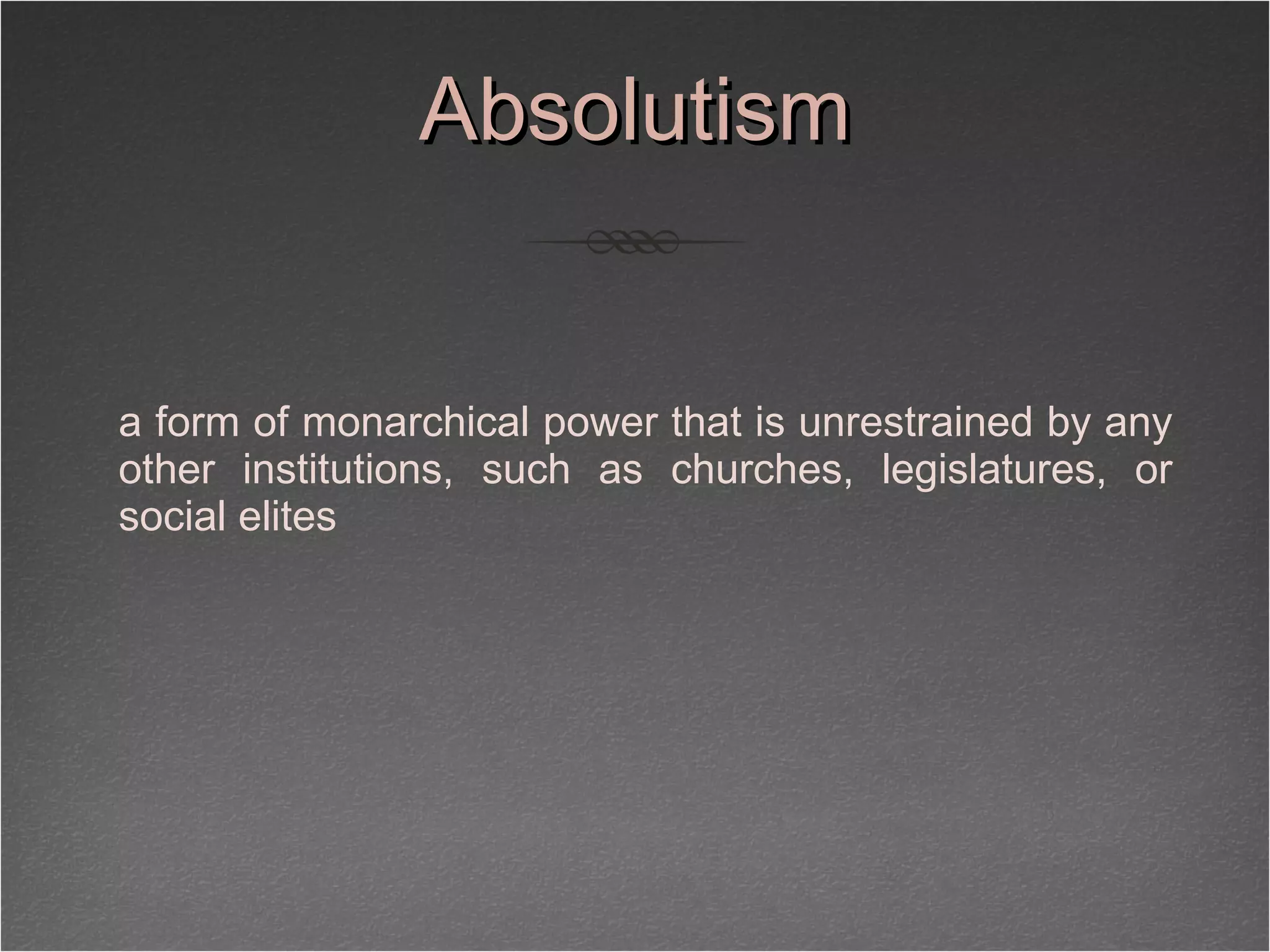 Absolutism

a form of monarchical power that is unrestrained by any other institutions, such as churches, legislatures, or social elites